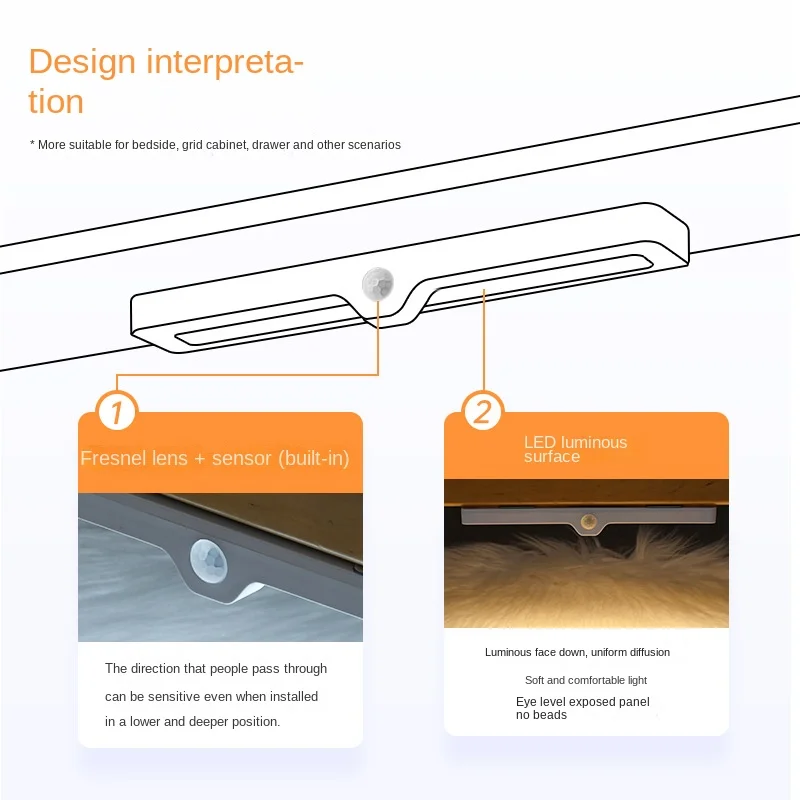 Design interpretation

* More suitable for bedside, grid cabinet, drawer and other scenarios

1

Fresnel lens + sensor (built-in)

The direction that people pass through can be sensitive even when installed in a lower and deeper position.

2

LED luminous surface

Luminous face down, uniform diffusion

Soft and comfortable light

Eye level exposed panel no beads